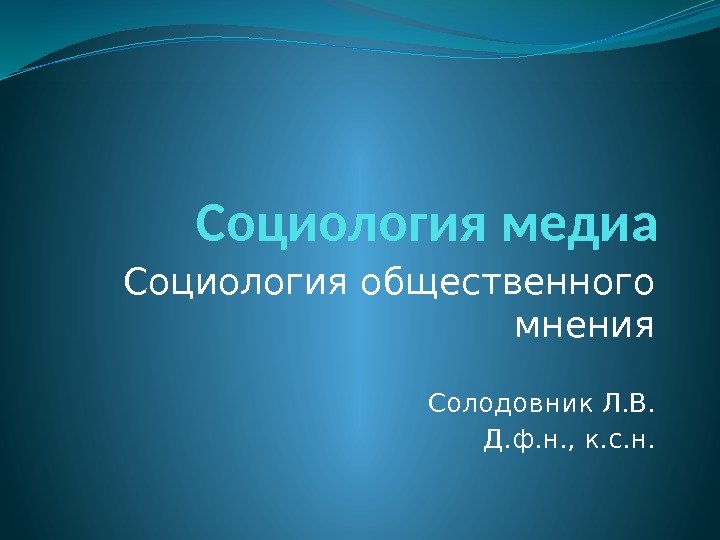 Социология медиа

Социология общественного мнения

Солодовник Л.В.
Д.ф.н., к.с.н.